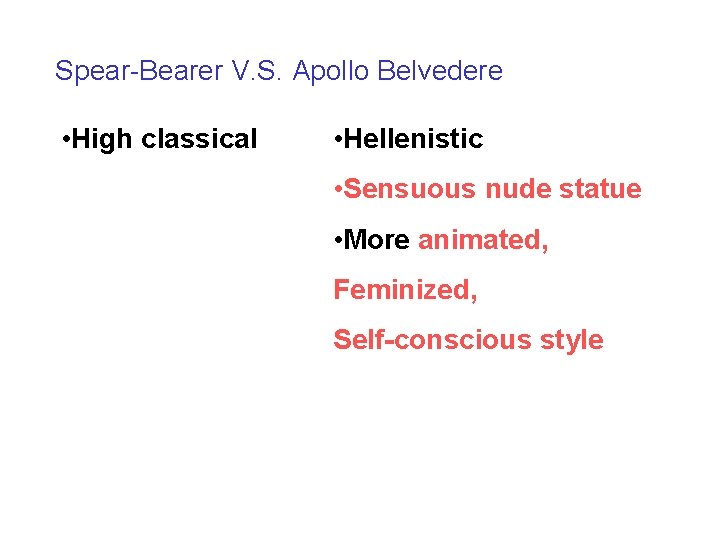 Spear-Bearer V.S. Apollo Belvedere

• High classical

• Hellenistic

• Sensuous nude statue

• More animated,

Feminized,

Self-conscious style